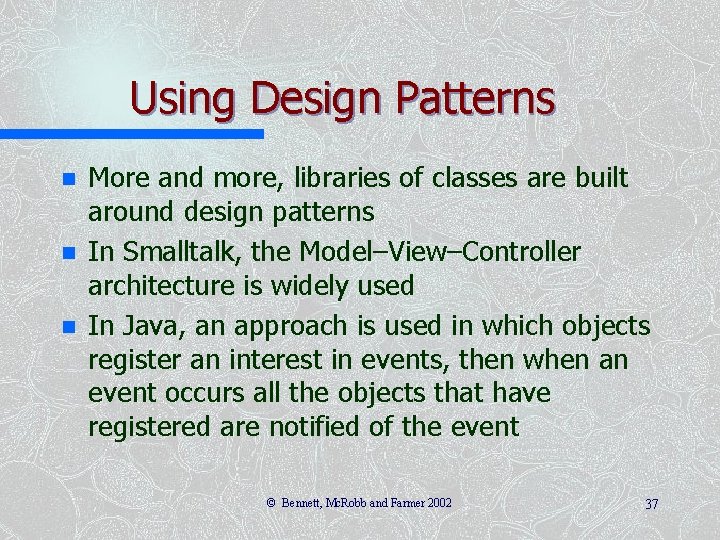 Using Design Patterns

- More and more, libraries of classes are built around design patterns
- In Smalltalk, the Model–View–Controller architecture is widely used
- In Java, an approach is used in which objects register an interest in events, then when an event occurs all the objects that have registered are notified of the event

© Bennett, McRobb and Farmer 2002

37